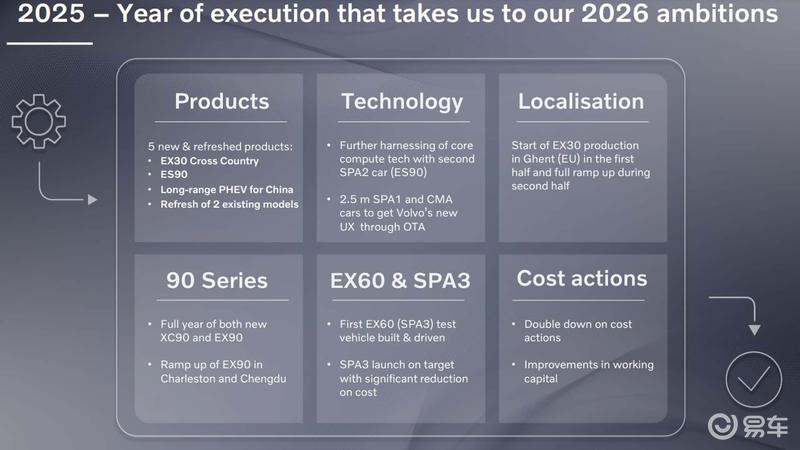 2025 – Year of execution that takes us to our 2026 ambitions

Products

5 new & refreshed products:
• EX30 Cross Country
• ES90
• Long-range PHEV for China
• Refresh of 2 existing models

Technology

• Further harnessing of core compute tech with second SPA2 car (ES90)

• 2.5 m SPA1 and CMA cars to get Volvo's new UX through OTA

Localisation

Start of EX30 production in Ghent (EU) in the first half and full ramp up during second half

90 Series

• Full year of both new XC90 and EX90

• Ramp up of EX90 in Charleston and Chengdu

EX60 & SPA3

• First EX60 (SPA3) test vehicle built & driven

• SPA3 launch on target with significant reduction on cost

Cost actions

• Double down on cost actions

• Improvements in working capital

易车